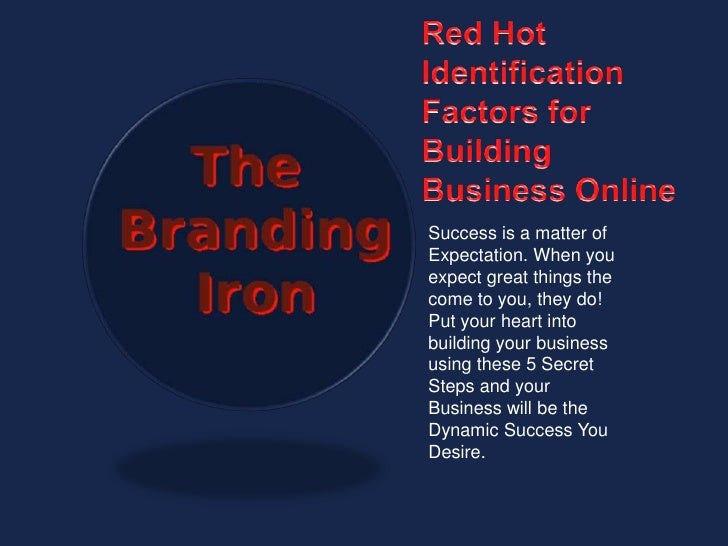 The Branding Iron

Red Hot Identification Factors for Building Business Online

Success is a matter of Expectation. When you expect great things the come to you, they do! Put your heart into building your business using these 5 Secret Steps and your Business will be the Dynamic Success You Desire.